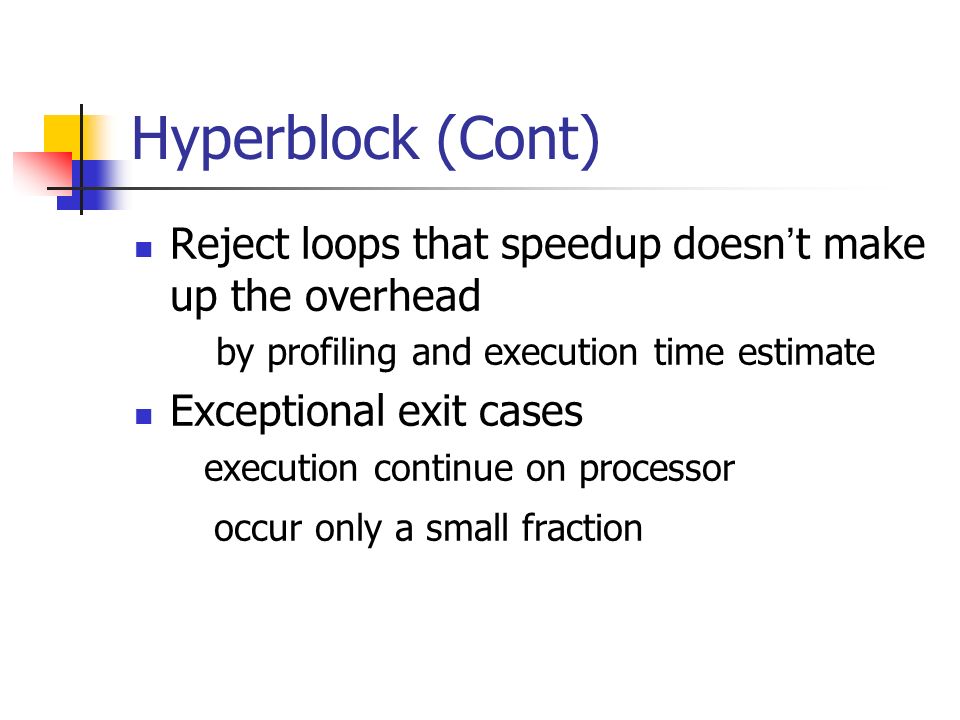 Hyperblock (Cont)

Reject loops that speedup doesn’t make up the overhead

by profiling and execution time estimate

Exceptional exit cases

execution continue on processor

occur only a small fraction